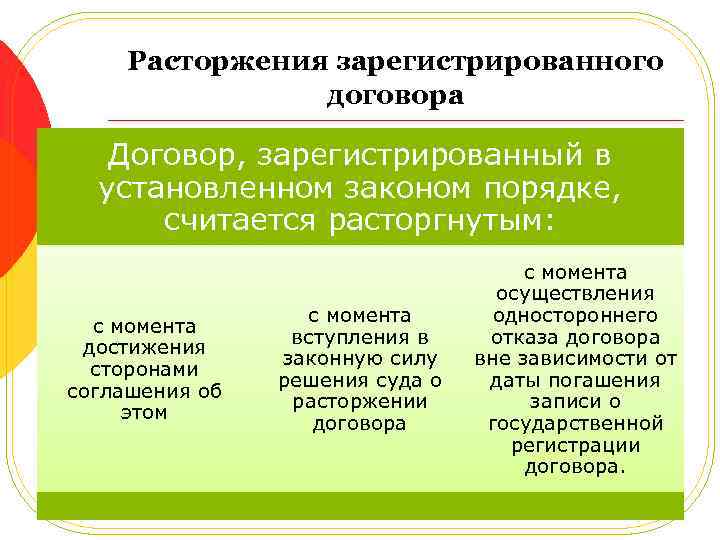 Расторжения зарегистрированного договора

Договор, зарегистрированный в установленном законом порядке, считается расторгнутым:

с момента достижения сторонами соглашения об этом

с момента вступления в законную силу решения суда о расторжении договора

с момента осуществления одностороннего отказа договора вне зависимости от даты погашения записи о государственной регистрации договора.